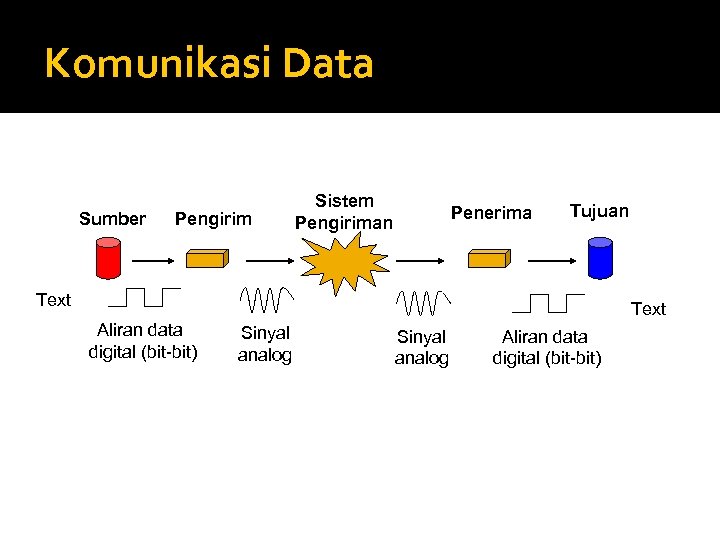 Komunikasi Data

Sumber

Pengirim

Sistem Pengiriman

Penerima

Tujuan

Text

Aliran data digital (bit-bit)

Sinyal analog

Sinyal analog

Aliran data digital (bit-bit)

Text